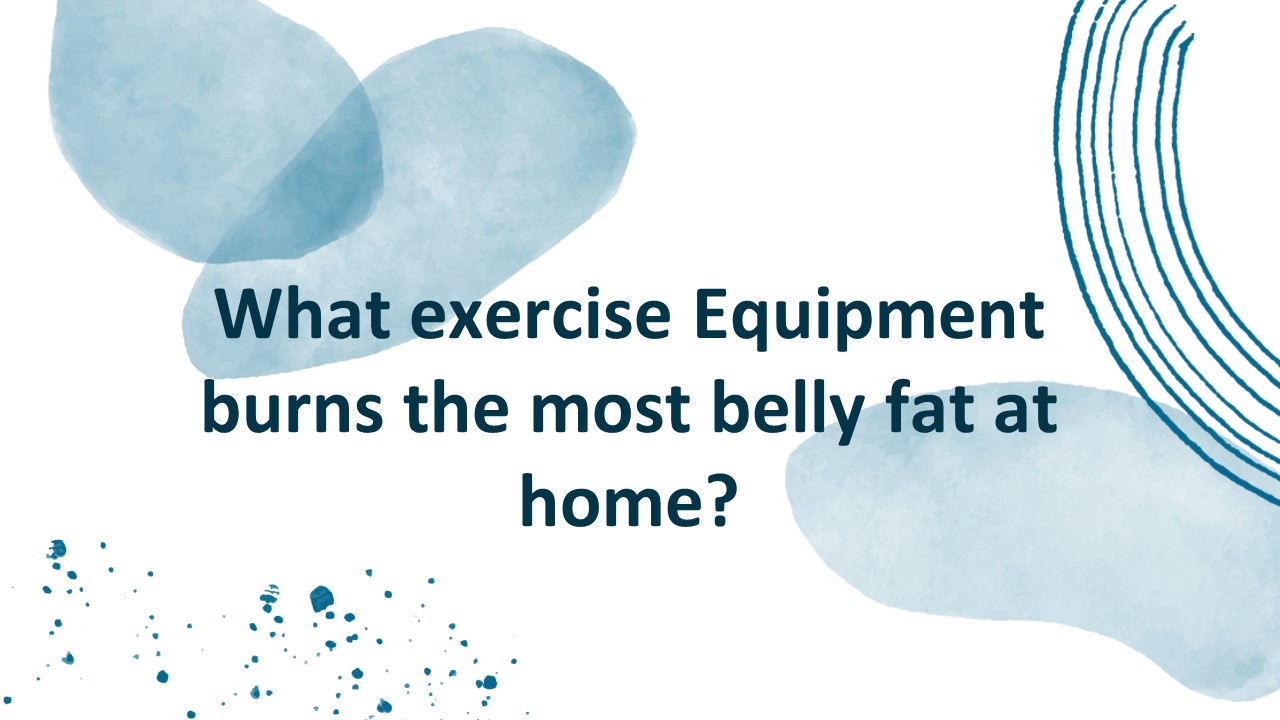 What exercise Equipment burns the most belly fat at home?